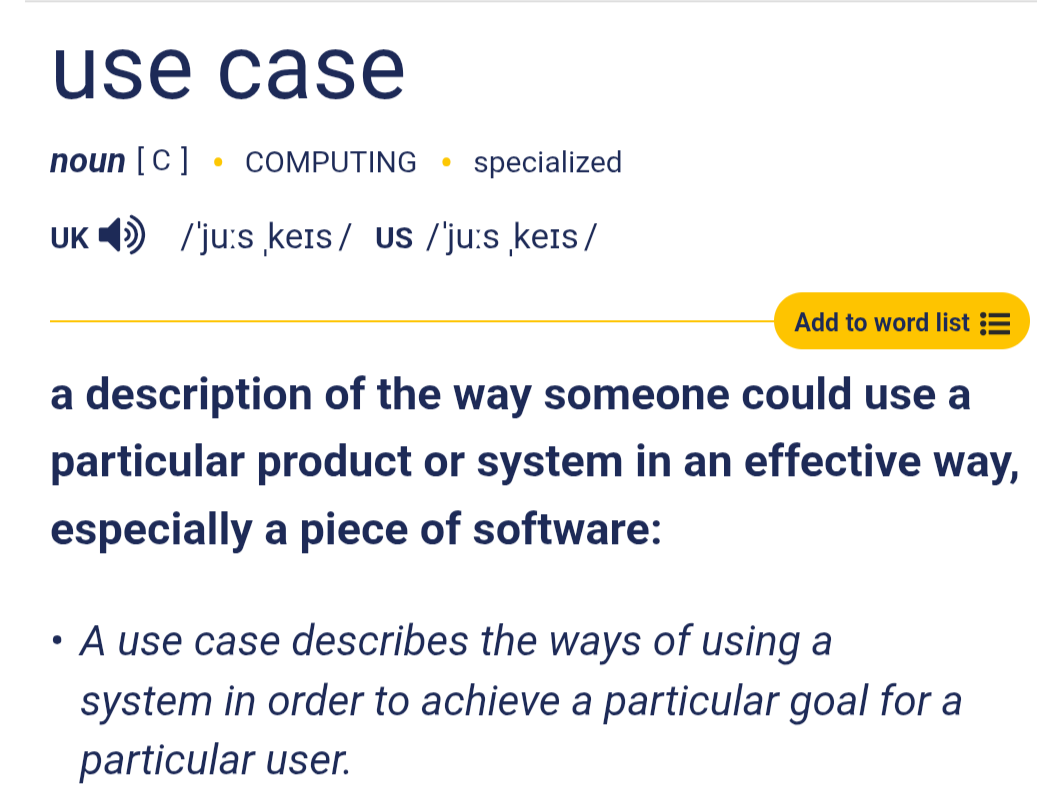 use case

noun [ C ] • COMPUTING • specialized

UK /ˈjuːs ˌkeɪs/ US /ˈjuːs ˌkeɪs/

Add to word list

a description of the way someone could use a particular product or system in an effective way, especially a piece of software:

• A use case describes the ways of using a system in order to achieve a particular goal for a particular user.